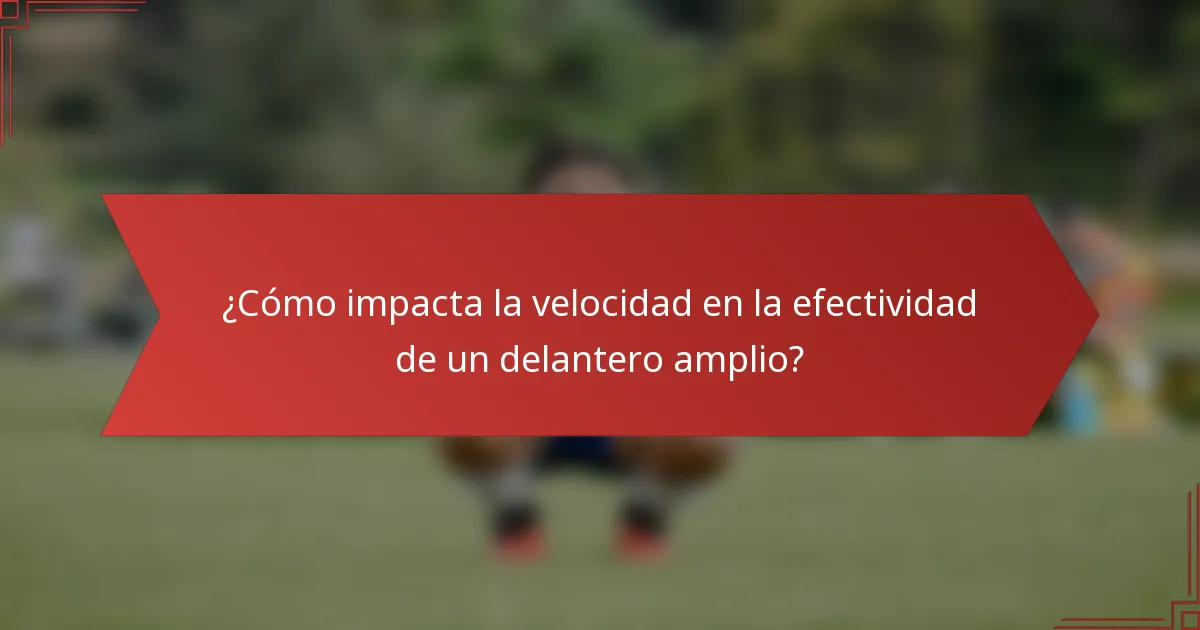 ¿Cómo impacta la velocidad en la efectividad de un delantero amplio?